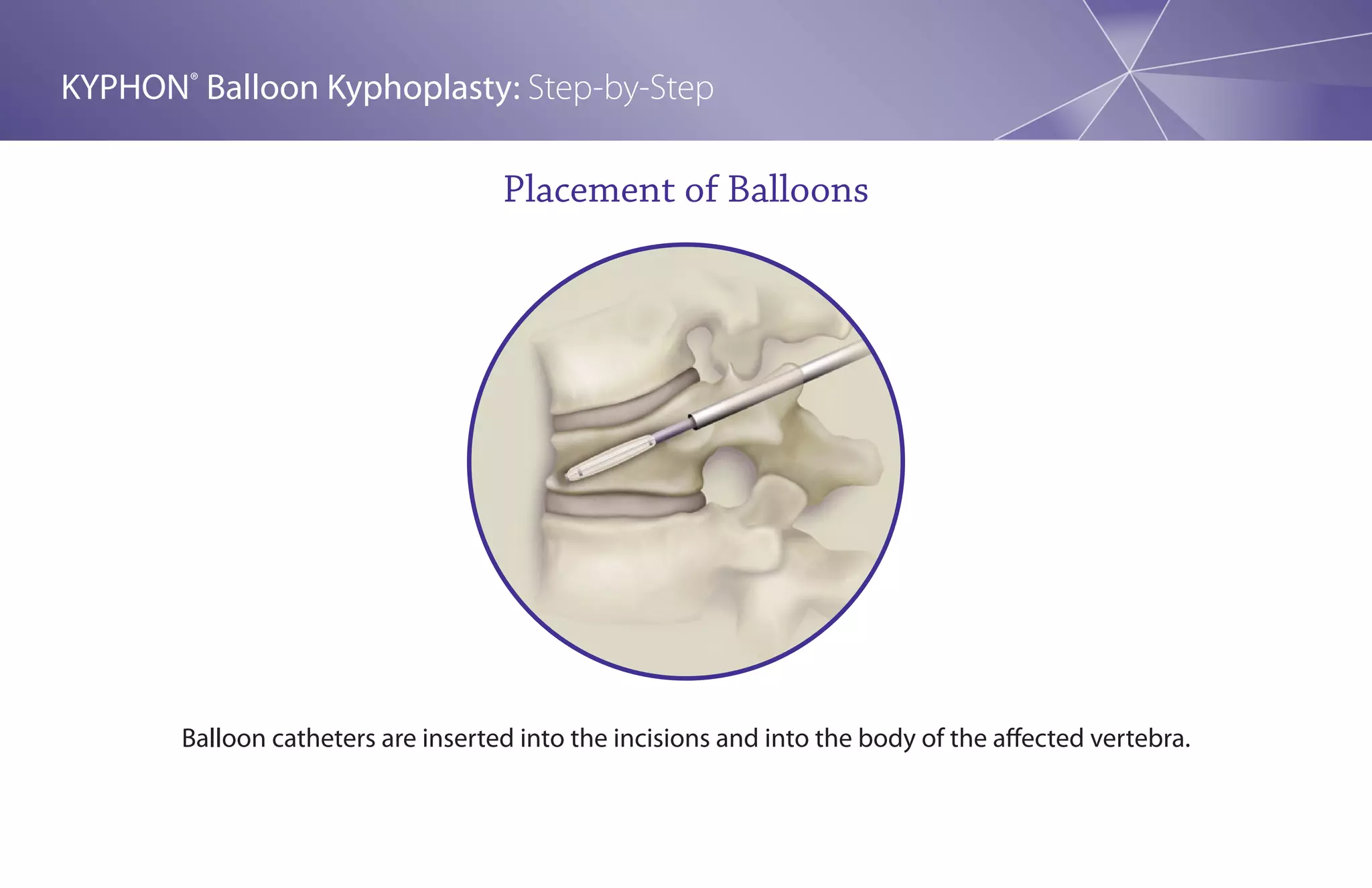 KYPHON® Balloon Kyphoplasty: Step-by-Step

Placement of Balloons

Balloon catheters are inserted into the incisions and into the body of the affected vertebra.